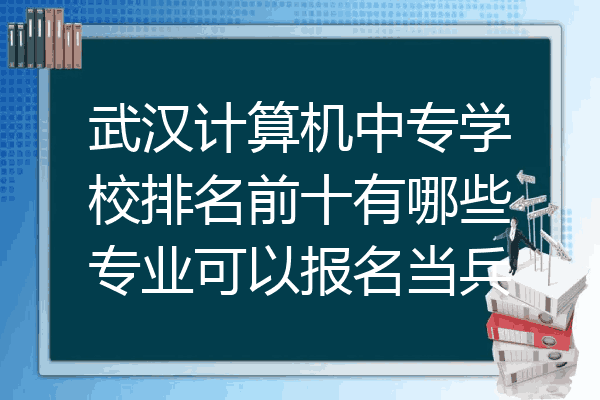 武汉计算机中专学校排名前十有哪些专业可以报名当兵